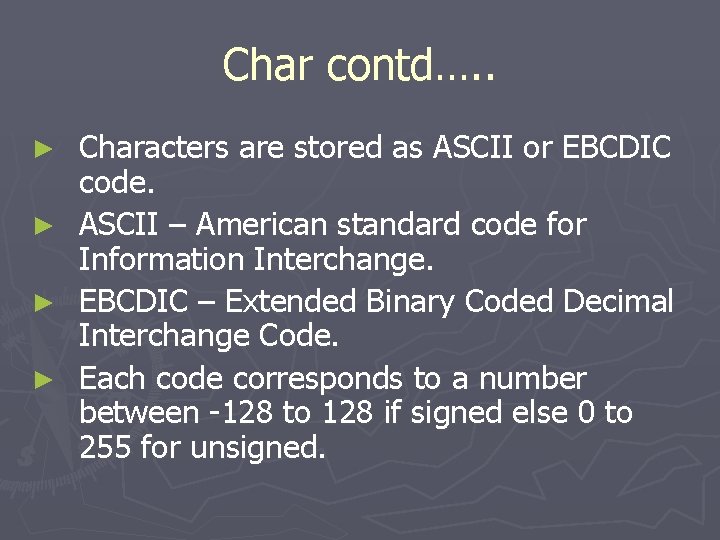 Char contd…..

► Characters are stored as ASCII or EBCDIC code.
► ASCII – American standard code for Information Interchange.
► EBCDIC – Extended Binary Coded Decimal Interchange Code.
► Each code corresponds to a number between -128 to 128 if signed else 0 to 255 for unsigned.